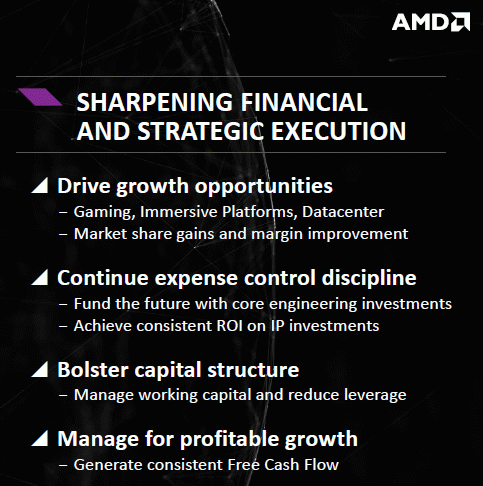 AMD

SHARPENING FINANCIAL AND STRATEGIC EXECUTION

Drive growth opportunities
– Gaming, Immersive Platforms, Datacenter
– Market share gains and margin improvement

Continue expense control discipline
– Fund the future with core engineering investments
– Achieve consistent ROI on IP investments

Bolster capital structure
– Manage working capital and reduce leverage

Manage for profitable growth
– Generate consistent Free Cash Flow